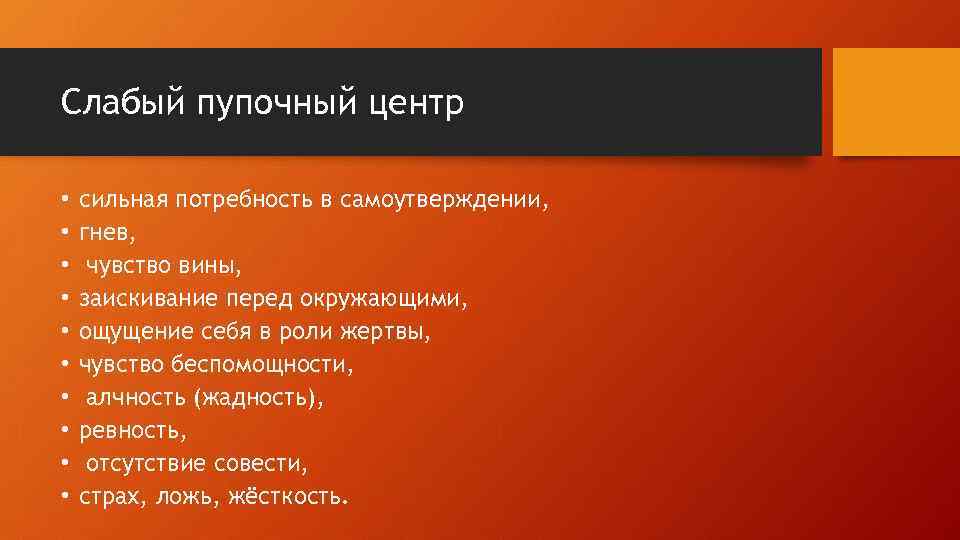 Слабый пупочный центр

• сильная потребность в самоутверждении,
• гнев,
• чувство вины,
• заискивание перед окружающими,
• ощущение себя в роли жертвы,
• чувство беспомощности,
• алчность (жадность),
• ревность,
• отсутствие совести,
• страх, ложь, жёсткость.